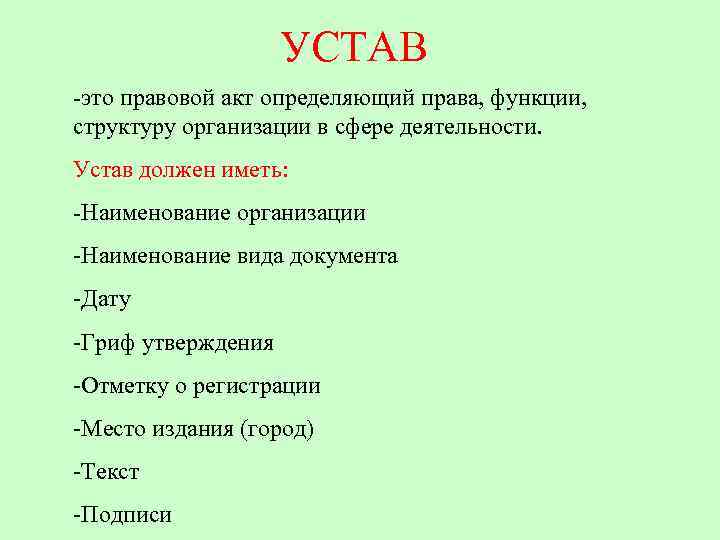 УСТАВ

-это правовой акт определяющий права, функции, структуру организации в сфере деятельности.

Устав должен иметь:

-Наименование организации

-Наименование вида документа

-Дату

-Гриф утверждения

-Отметку о регистрации

-Место издания (город)

-Текст

-Подписи